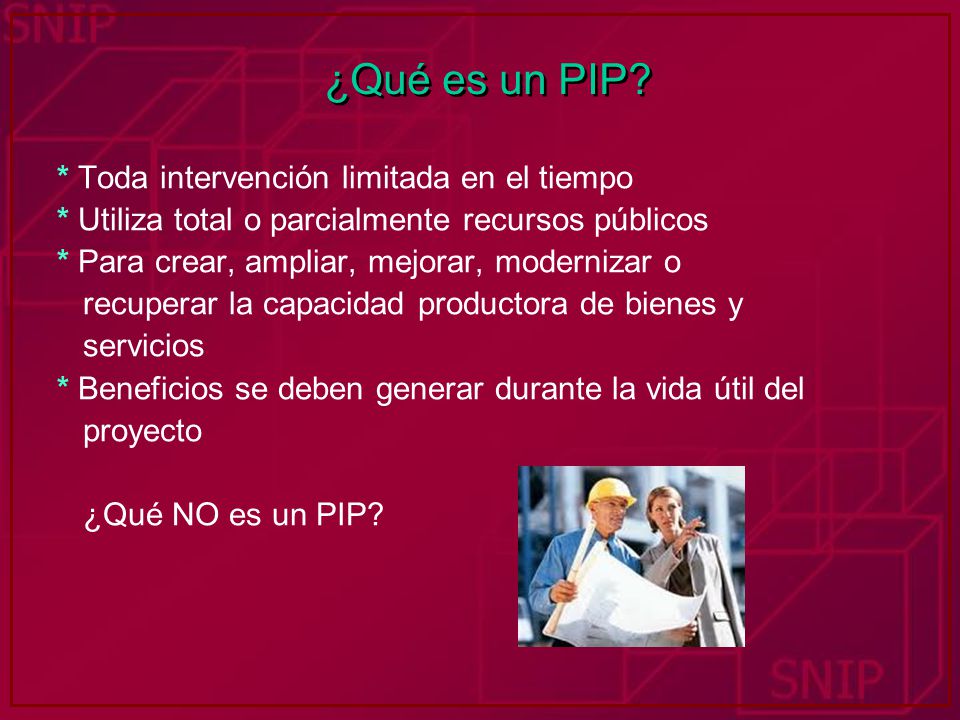 SNIP

¿Qué es un PIP?

* Toda intervención limitada en el tiempo
* Utiliza total o parcialmente recursos públicos
* Para crear, ampliar, mejorar, modernizar o recuperar la capacidad productora de bienes y servicios
* Beneficios se deben generar durante la vida útil del proyecto

¿Qué NO es un PIP?

SNIP